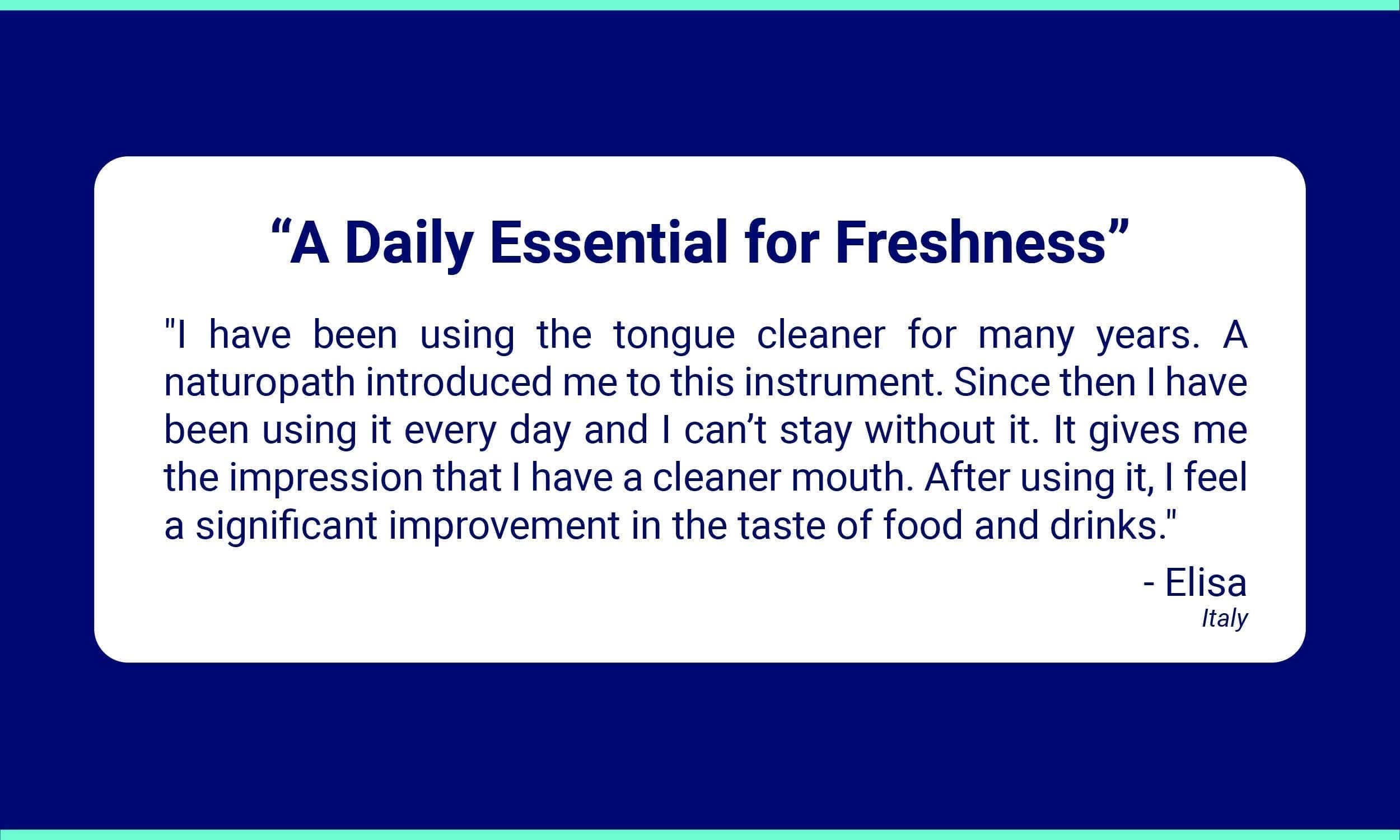 “A Daily Essential for Freshness”

"I have been using the tongue cleaner for many years. A naturopath introduced me to this instrument. Since then I have been using it every day and I can’t stay without it. It gives me the impression that I have a cleaner mouth. After using it, I feel a significant improvement in the taste of food and drinks."

- Elisa
Italy